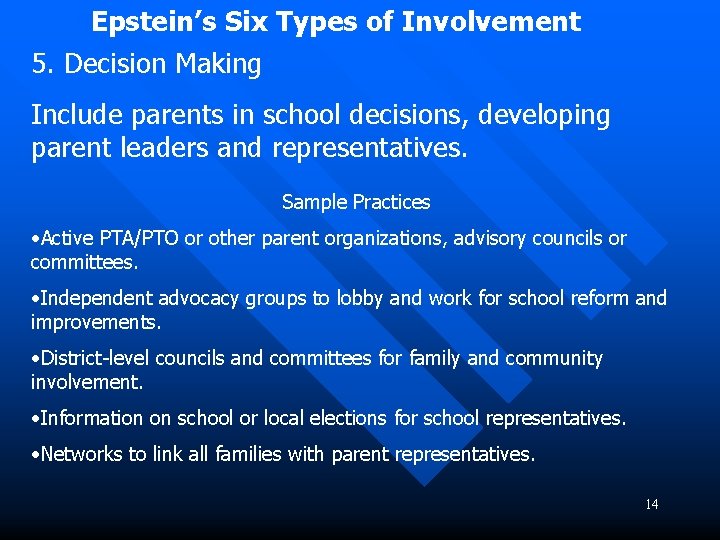 Epstein's Six Types of Involvement

5. Decision Making

Include parents in school decisions, developing parent leaders and representatives.

Sample Practices

•Active PTA/PTO or other parent organizations, advisory councils or committees.

•Independent advocacy groups to lobby and work for school reform and improvements.

•District-level councils and committees for family and community involvement.

•Information on school or local elections for school representatives.

•Networks to link all families with parent representatives.

14